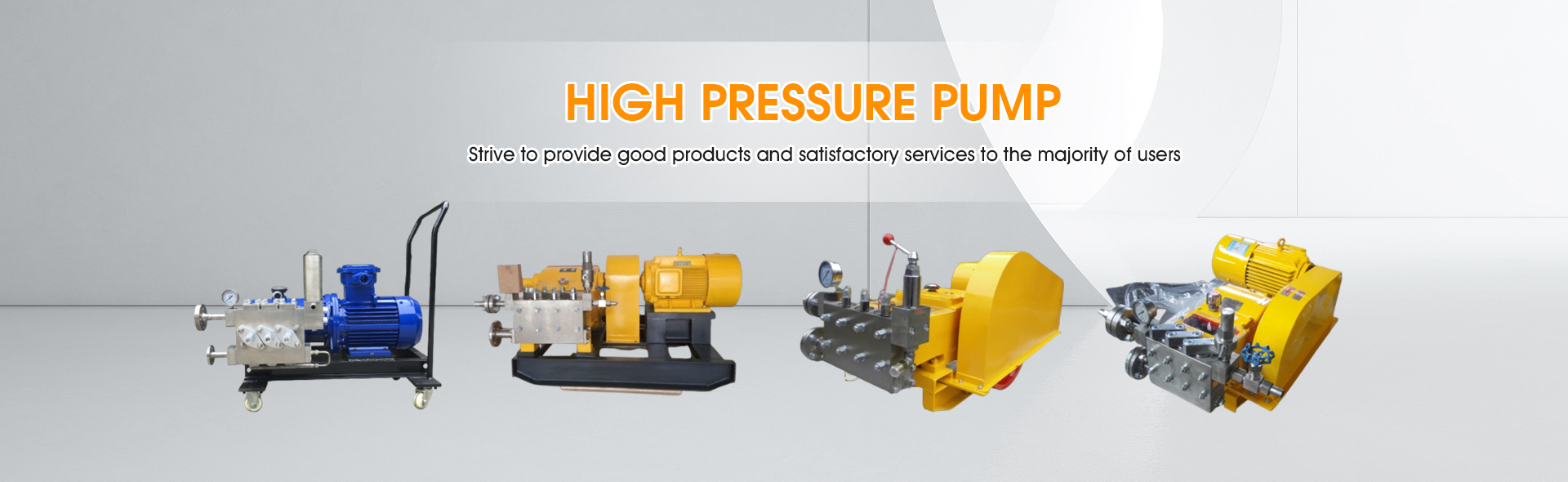 HIGH PRESSURE PUMP

Strive to provide good products and satisfactory services to the majority of users